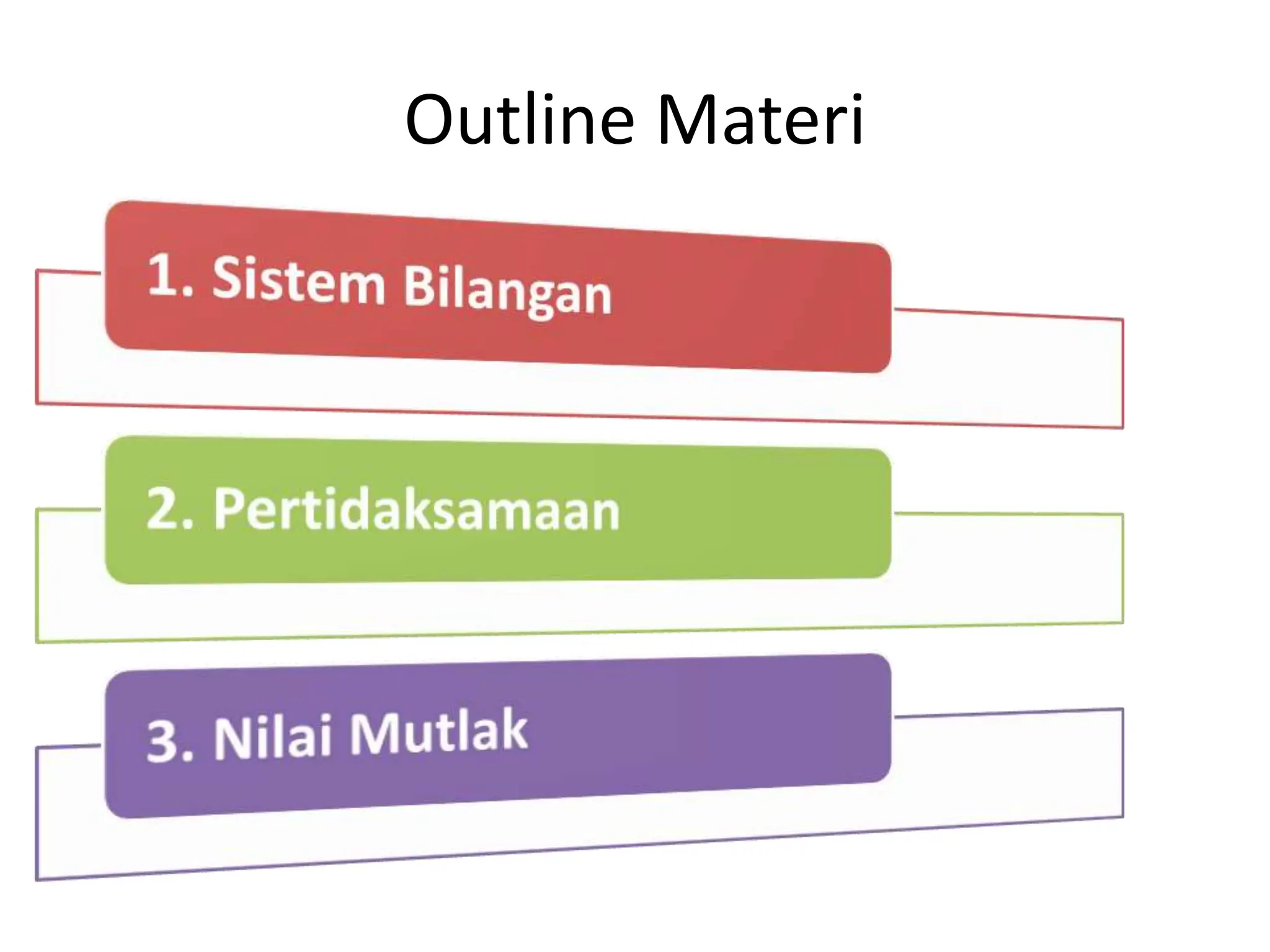 Outline Materi

1. Sistem Bilangan

2. Pertidaksamaan

3. Nilai Mutlak